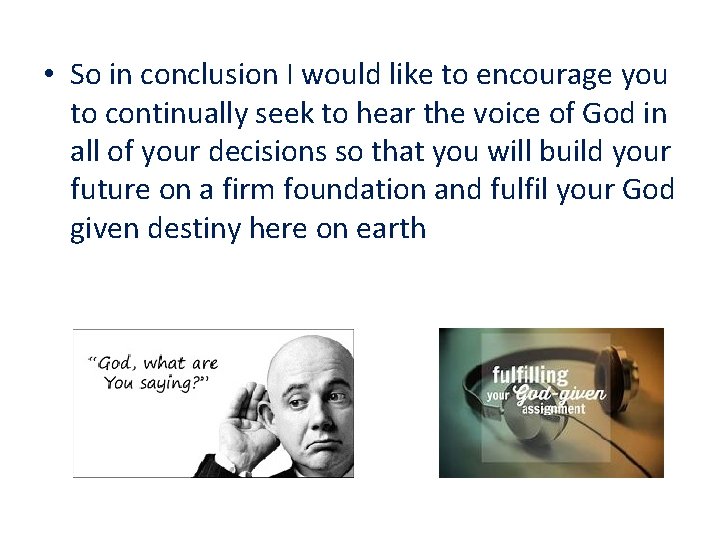 • So in conclusion I would like to encourage you to continually seek to hear the voice of God in all of your decisions so that you will build your future on a firm foundation and fulfil your God given destiny here on earth

"God, what are You saying?"

fulfilling your God-given assignment